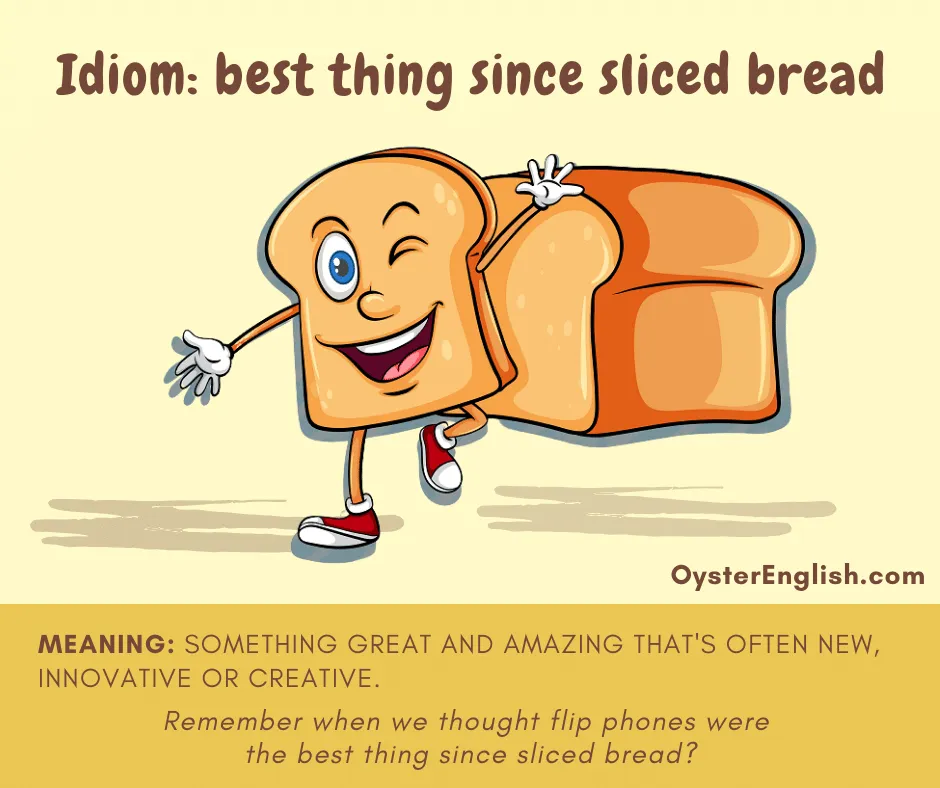 Idiom: best thing since sliced bread

OysterEnglish.com

MEANING: SOMETHING GREAT AND AMAZING THAT'S OFTEN NEW, INNOVATIVE OR CREATIVE.

Remember when we thought flip phones were the best thing since sliced bread?